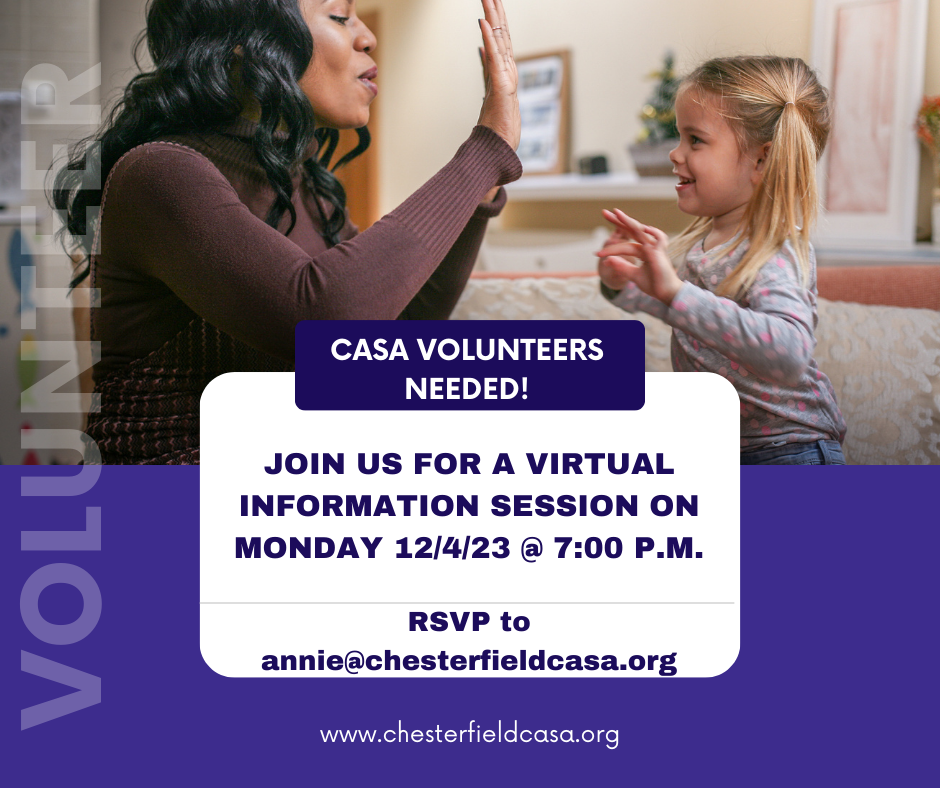 VOLUNTEER

CASA VOLUNTEERS NEEDED!

JOIN US FOR A VIRTUAL INFORMATION SESSION ON MONDAY 12/4/23 @ 7:00 P.M.

RSVP to annie@chesterfieldcasa.org

www.chesterfieldcasa.org